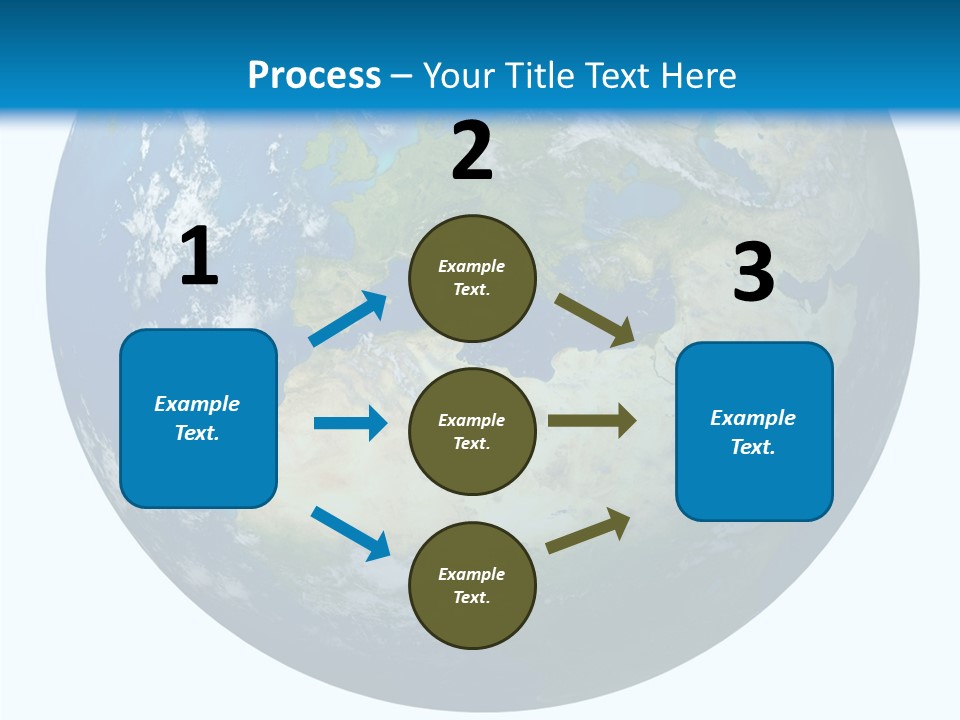 Process – Your Title Text Here

1

Example Text.

2

Example Text.

Example Text.

Example Text.

3

Example Text.